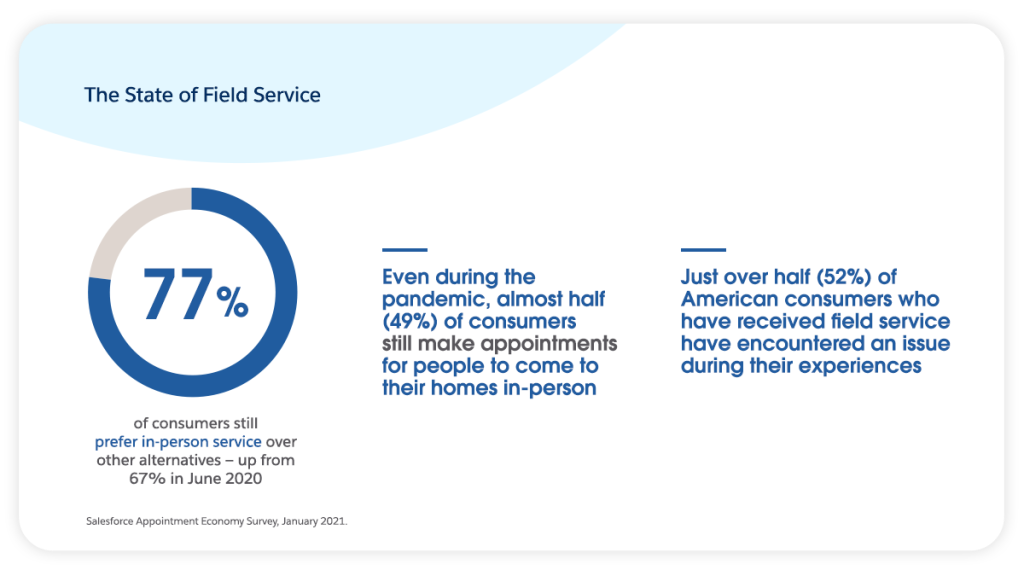 The State of Field Service

77%

of consumers still prefer in-person service over other alternatives – up from 67% in June 2020

Even during the pandemic, almost half (49%) of consumers still make appointments for people to come to their homes in-person

Just over half (52%) of American consumers who have received field service have encountered an issue during their experiences

Salesforce Appointment Economy Survey, January 2021.